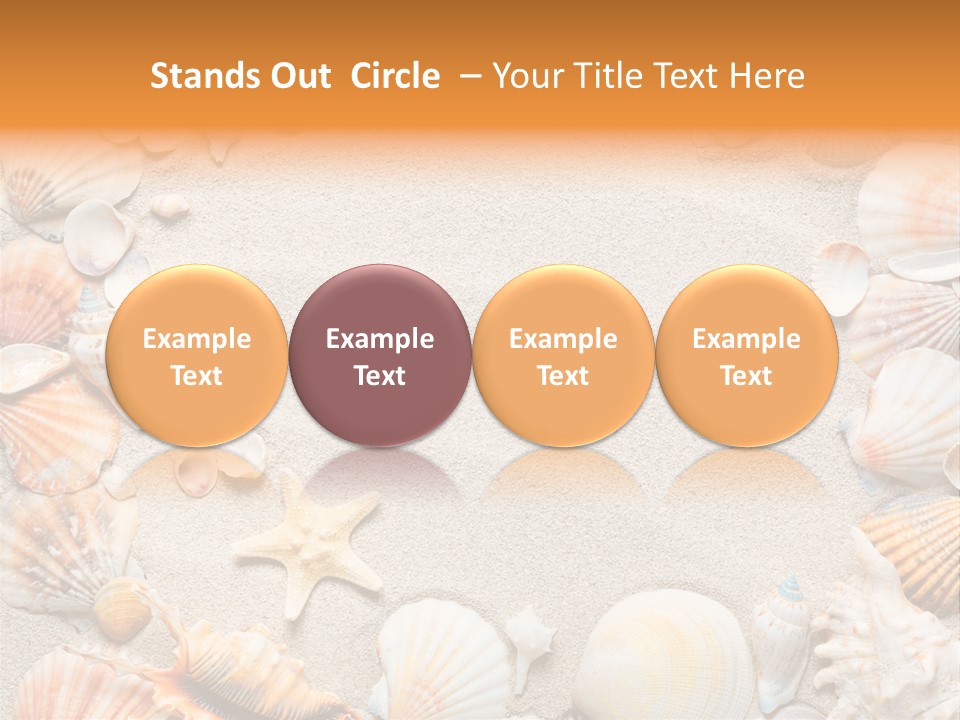 Stands Out Circle – Your Title Text Here

Example Text

Example Text

Example Text

Example Text